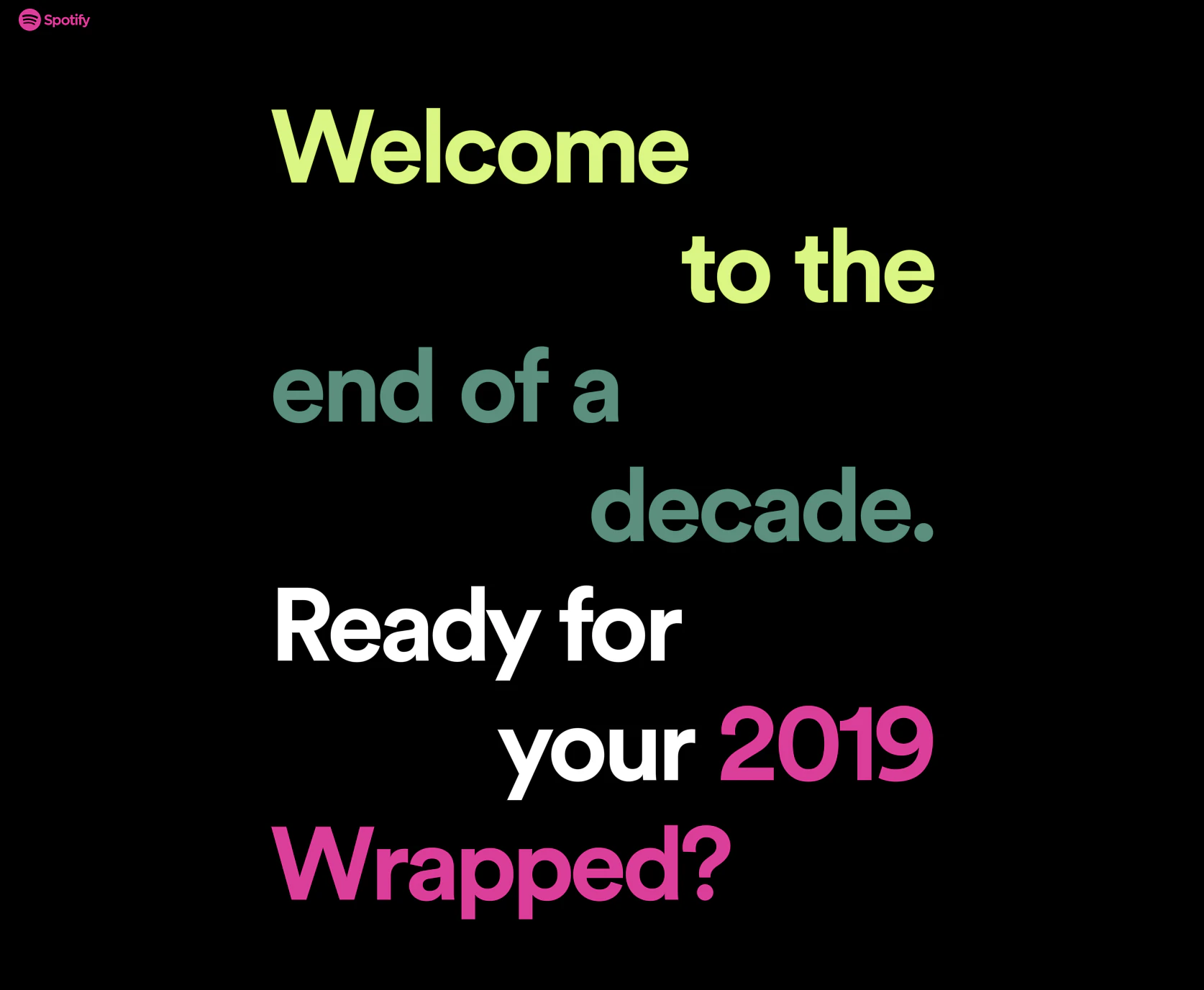 Spotify

Welcome to the end of a decade. Ready for your 2019 Wrapped?